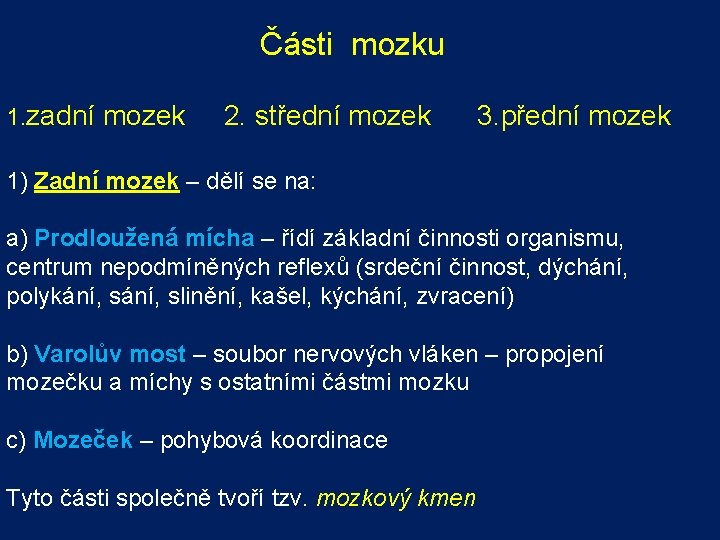 Části mozku

1.zadní mozek 2. střední mozek 3.přední mozek

1) Zadní mozek – dělí se na:

a) Prodloužená mícha – řídí základní činnosti organismu, centrum nepodmíněných reflexů (srdeční činnost, dýchání, polykání, sání, slinění, kašel, kýchání, zvracení)

b) Varolův most – soubor nervových vláken – propojení mozečku a míchy s ostatními částmi mozku

c) Mozeček – pohybová koordinace

Tyto části společně tvoří tzv. mozkový kmen